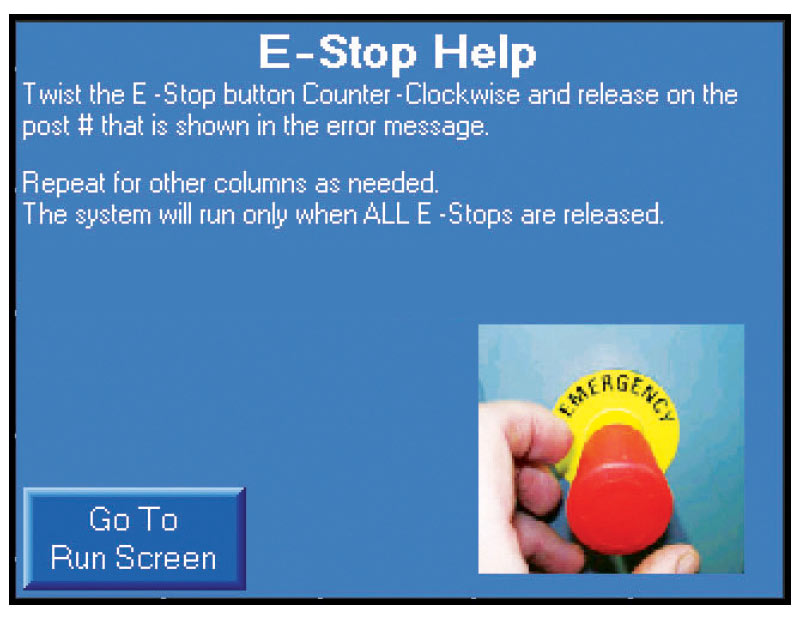 E-Stop Help

Twist the E -Stop button Counter -Clockwise and release on the post # that is shown in the error message.

Repeat for other columns as needed.
The system will run only when ALL E -Stops are released.

EMERGENCY

Go To
Run Screen